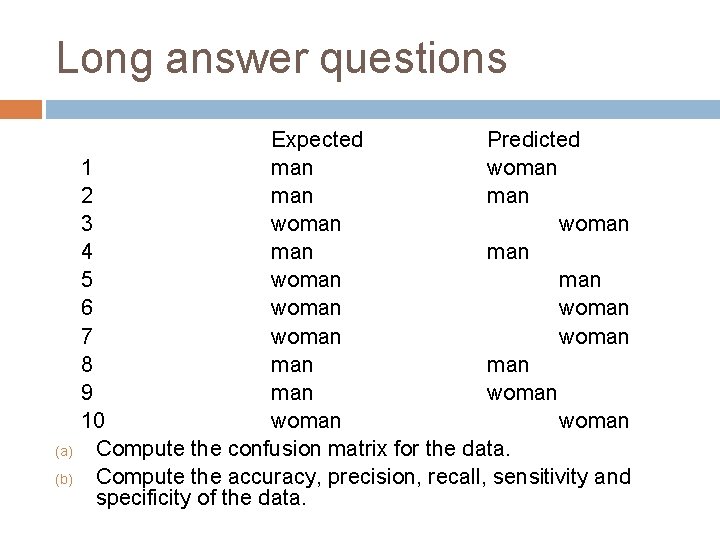 Long answer questions

|  | Expected | Predicted |
|---|---|---|
| 1 | man | woman |
| 2 | man | man |
| 3 | woman | woman |
| 4 | man | man |
| 5 | woman | man |
| 6 | woman | woman |
| 7 | woman | woman |
| 8 | man | man |
| 9 | man | woman |
| 10 | woman | woman |

(a) Compute the confusion matrix for the data.

(b) Compute the accuracy, precision, recall, sensitivity and specificity of the data.